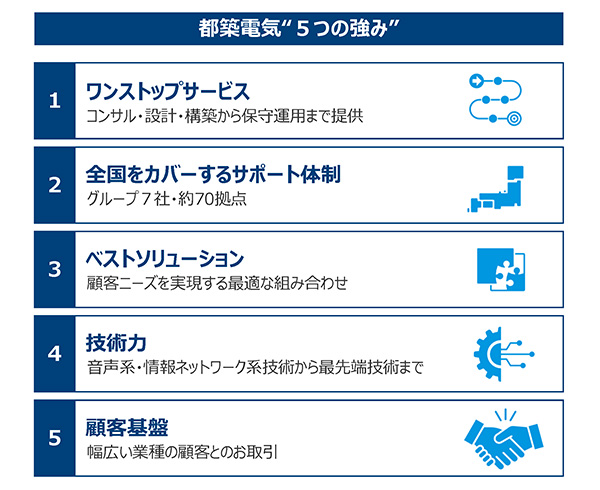 都築電気“５つの強み”

1

ワンストップサービス

コンサル・設計・構築から保守運用まで提供

2

全国をカバーするサポート体制

グループ７社・約70拠点

3

ベストソリューション

顧客ニーズを実現する最適な組み合わせ

4

技術力

音声系・情報ネットワーク系技術から最先端技術まで

5

顧客基盤

幅広い業種の顧客とのお取引